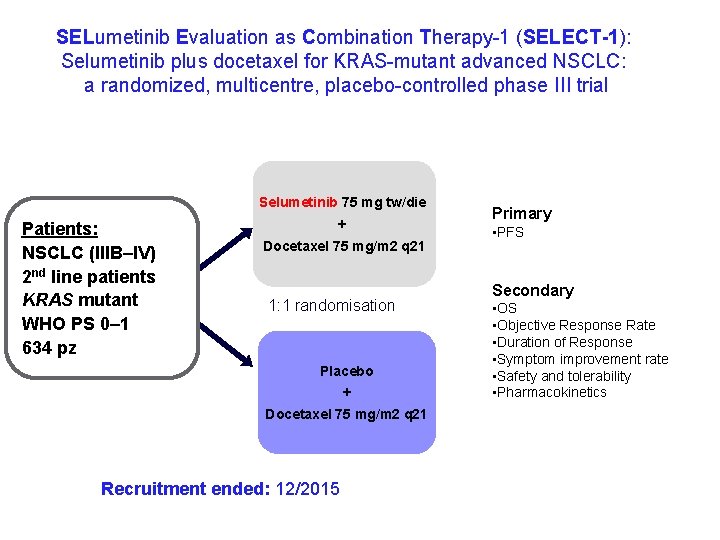 SELumetinib Evaluation as Combination Therapy-1 (SELECT-1): Selumetinib plus docetaxel for KRAS-mutant advanced NSCLC: a randomized, multicentre, placebo-controlled phase III trial

Patients:
NSCLC (IIIB–IV)
2$^{nd}$ line patients
KRAS mutant
WHO PS 0–1
634 pz

Selumetinib 75 mg tw/die
+
Docetaxel 75 mg/m2 q21

1:1 randomisation

Placebo
+
Docetaxel 75 mg/m2 q21

Primary
•PFS

Secondary
•OS
•Objective Response Rate
•Duration of Response
•Symptom improvement rate
•Safety and tolerability
•Pharmacokinetics

Recruitment ended: 12/2015